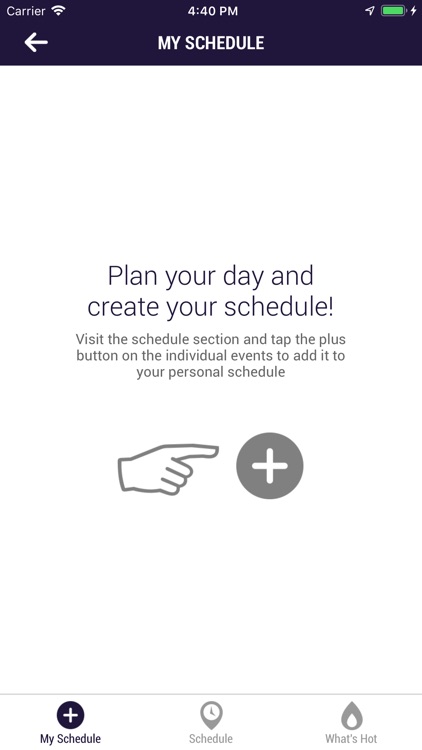 Carrier 4:40 PM

MY SCHEDULE

Plan your day and create your schedule!

Visit the schedule section and tap the plus button on the individual events to add it to your personal schedule

My Schedule Schedule What's Hot